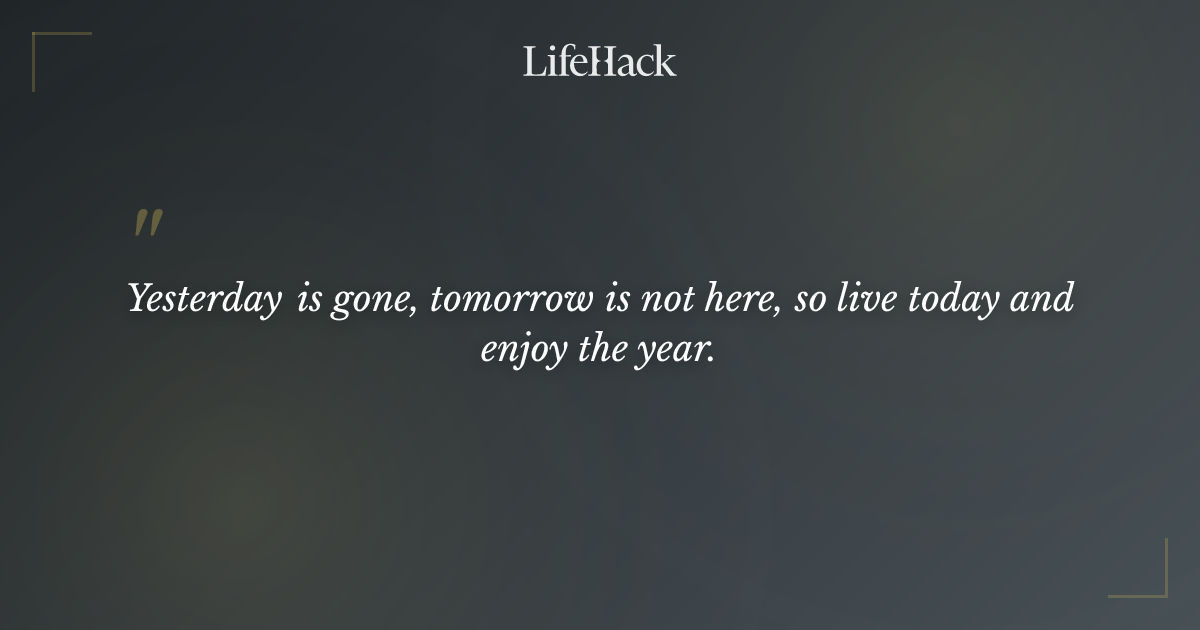 LifeHack

"

Yesterday is gone, tomorrow is not here, so live today and enjoy the year.